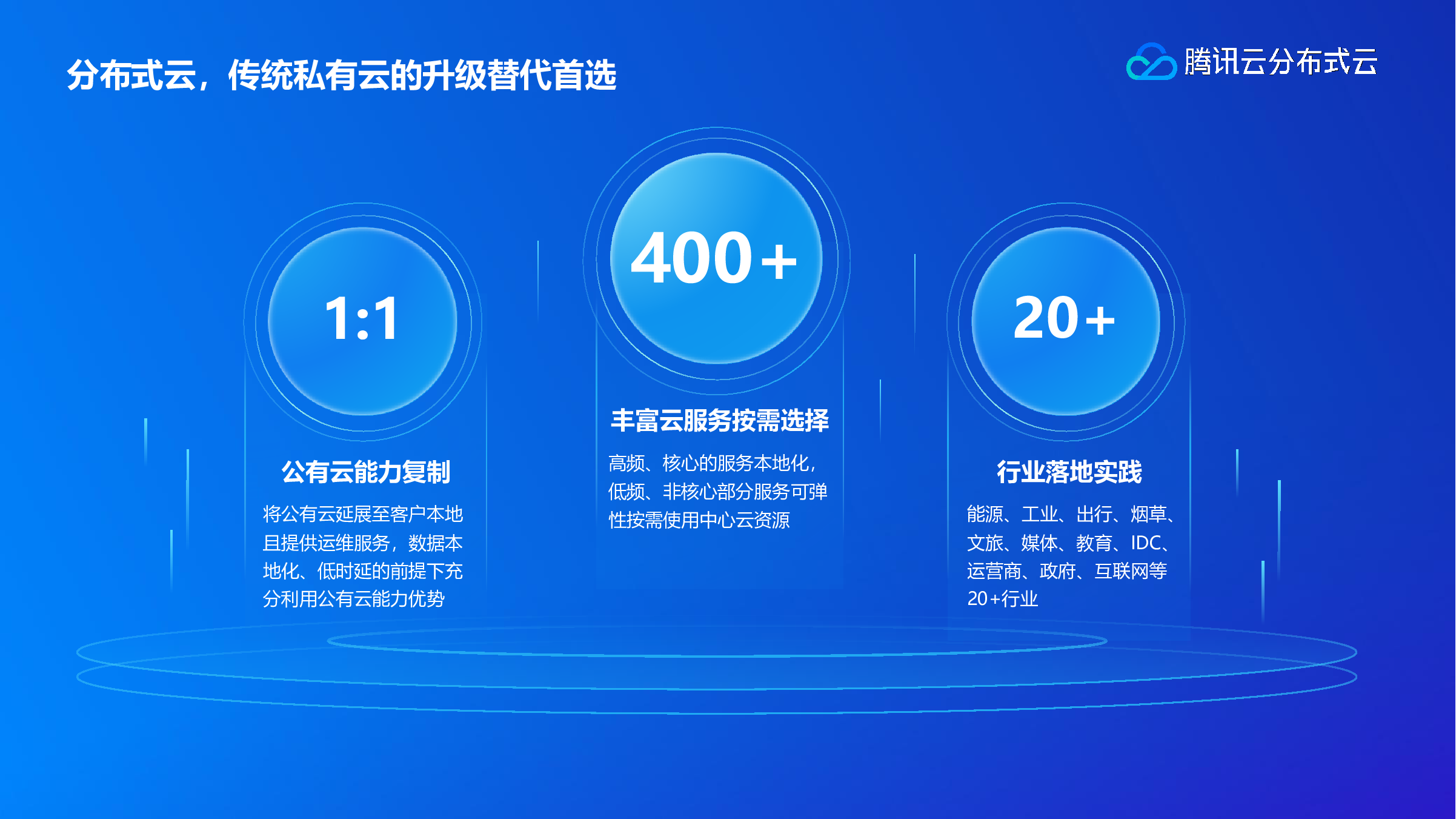 分布式云，传统私有云的升级替代首选

腾讯云分布式云

1:1

公有云能力复制

将公有云延展至客户本地且提供运维服务，数据本地化、低时延的前提下充分利用公有云能力优势

400+

丰富云服务按需选择

高频、核心的服务本地化，低频、非核心部分服务可弹性按需使用中心云资源

20+

行业落地实践

能源、工业、出行、烟草、文旅、媒体、教育、IDC、运营商、政府、互联网等20+行业